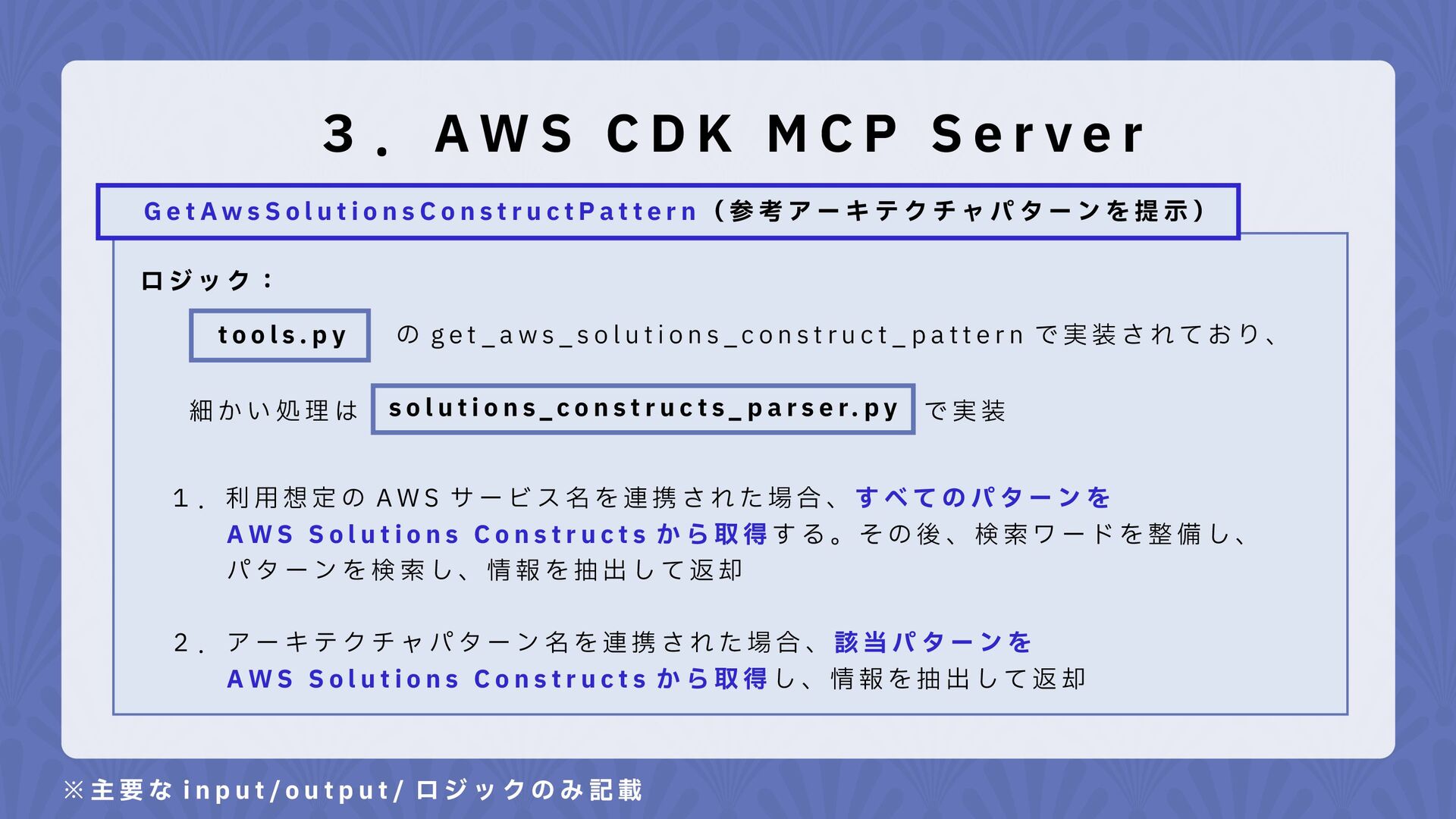 3. AWS CDK MCP Server

GetAwsSolutionsConstructPattern（参考アーキテクチャパターンを提示）

ロジック：

tools.py の get_aws_solutions_construct_pattern で実装されており、

細かい処理は solutions_constructs_parser.py で実装

1. 利用想定の AWS サービス名を連携された場合、すべてのパターンを AWS Solutions Constructs から取得する。その後、検索ワードを整備し、パターンを検索し、情報を抽出して返却

2. アーキテクチャパターン名を連携された場合、該当パターンを AWS Solutions Constructs から取得し、情報を抽出して返却

※主要な input/output/ ロジックのみ記載